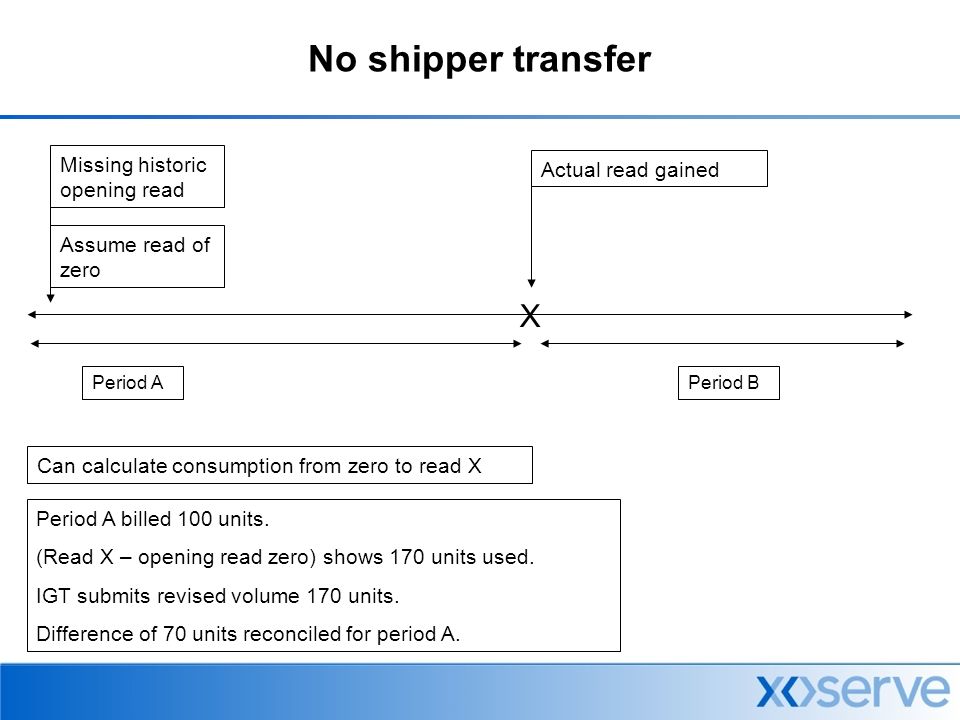 No shipper transfer

Missing historic opening read

Assume read of zero

Actual read gained

X

Period A

Period B

Can calculate consumption from zero to read X

Period A billed 100 units.

(Read X – opening read zero) shows 170 units used.

IGT submits revised volume 170 units.

Difference of 70 units reconciled for period A.

xoserve